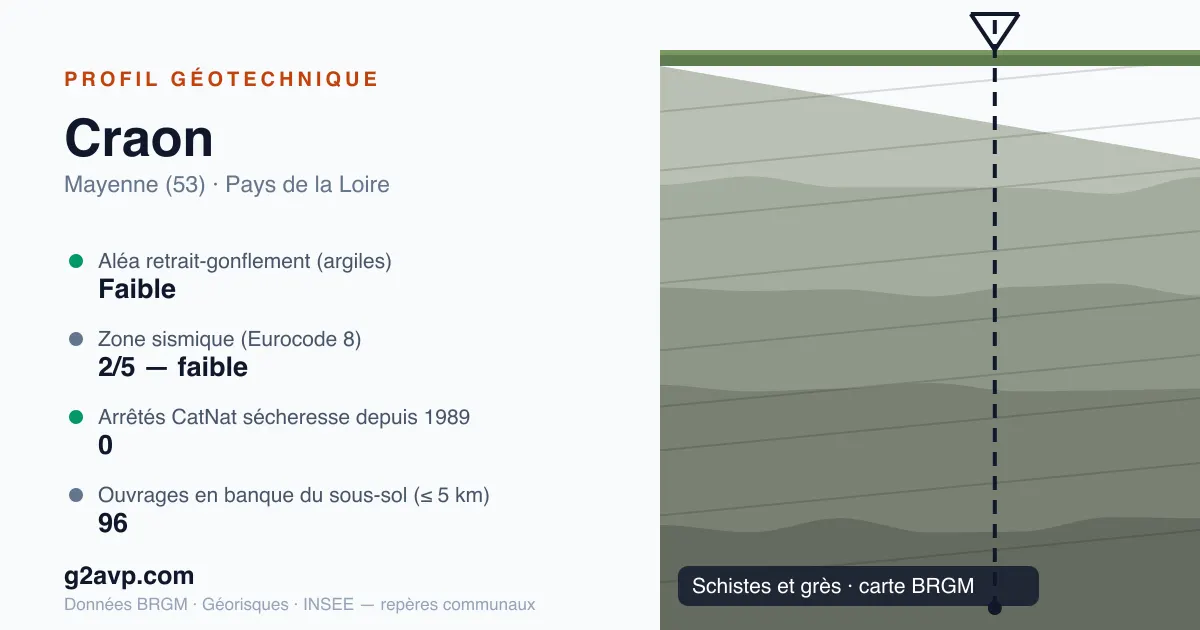 PROFIL GÉOTECHNIQUE

Craon

Mayenne (53) · Pays de la Loire

Aléa retrait-gonflement (argiles)
Faible

Zone sismique (Eurocode 8)
2/5 — faible

Arrêtés CatNat sécheresse depuis 1989
0

Ouvrages en banque du sous-sol (≤ 5 km)
96

g2avp.com

Données BRGM · Géorisques · INSEE — repères communaux

Schistes et grès · carte BRGM